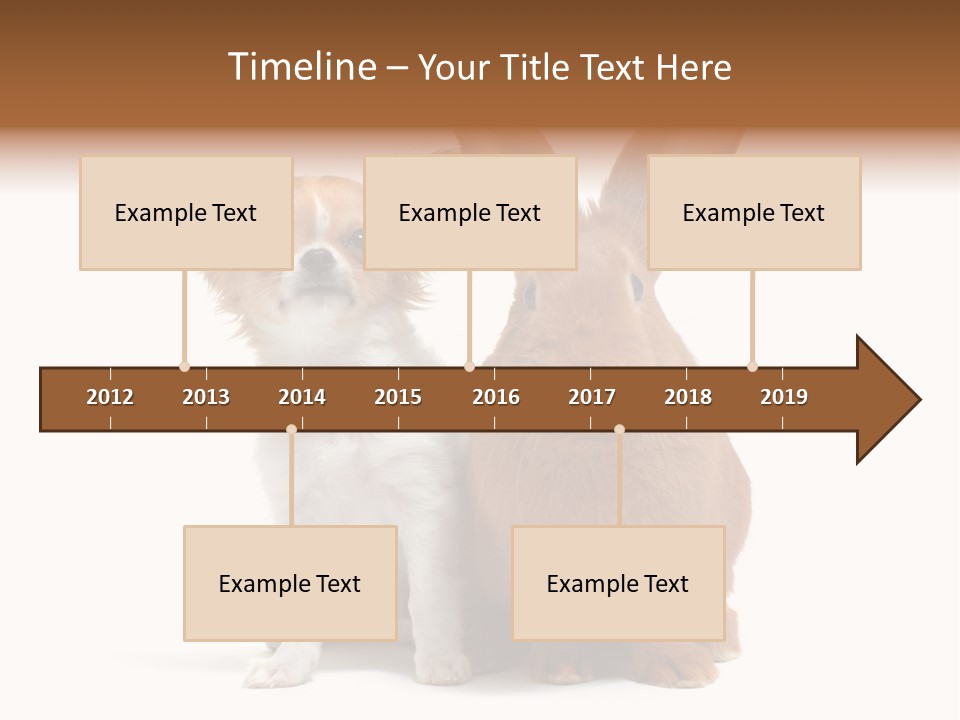 Timeline – Your Title Text Here

Example Text

Example Text

Example Text

2012 2013 2014 2015 2016 2017 2018 2019

Example Text

Example Text